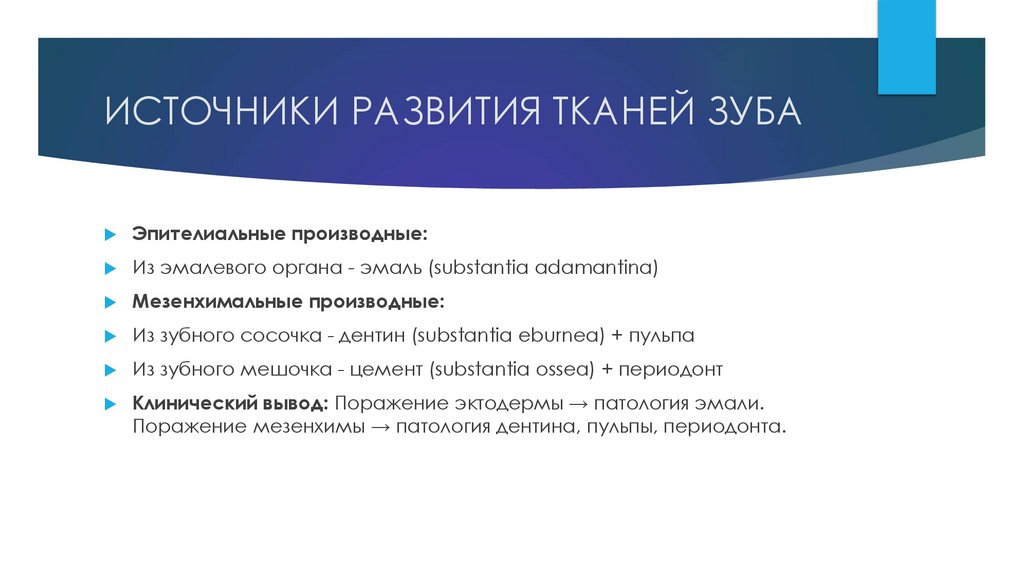 ИСТОЧНИКИ РАЗВИТИЯ ТКАНЕЙ ЗУБА

Эпителиальные производные:

Из эмалевого органа - эмаль (substantia adamantina)

Мезенхимальные производные:

Из зубного сосочка - дентин (substantia eburnea) + пульпа

Из зубного мешочка - цемент (substantia ossea) + периодонт

Клинический вывод: Поражение эктодермы → патология эмали. Поражение мезенхимы → патология дентина, пульпы, периодонта.